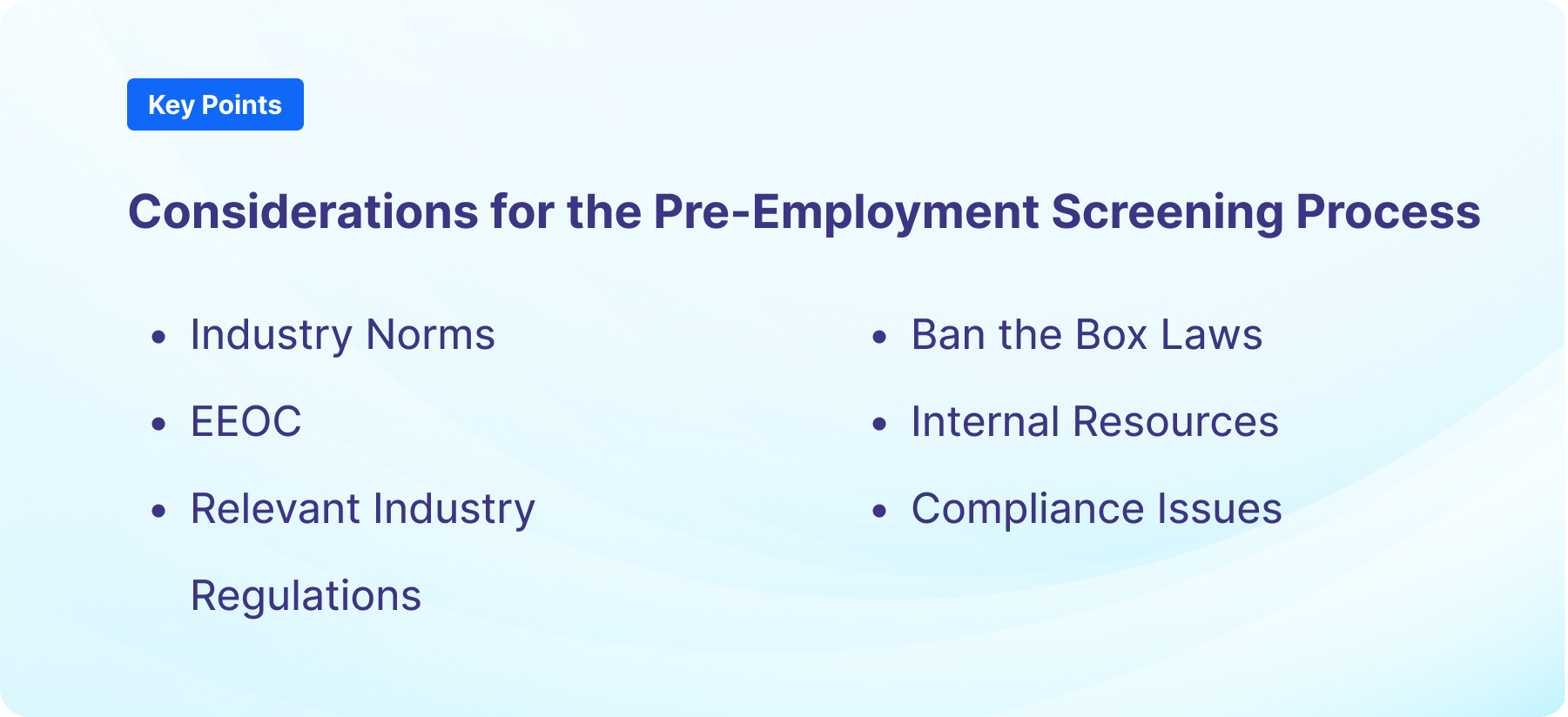 Key Points

Considerations for the Pre-Employment Screening Process

• Industry Norms
• EEOC
• Relevant Industry Regulations

• Ban the Box Laws
• Internal Resources
• Compliance Issues